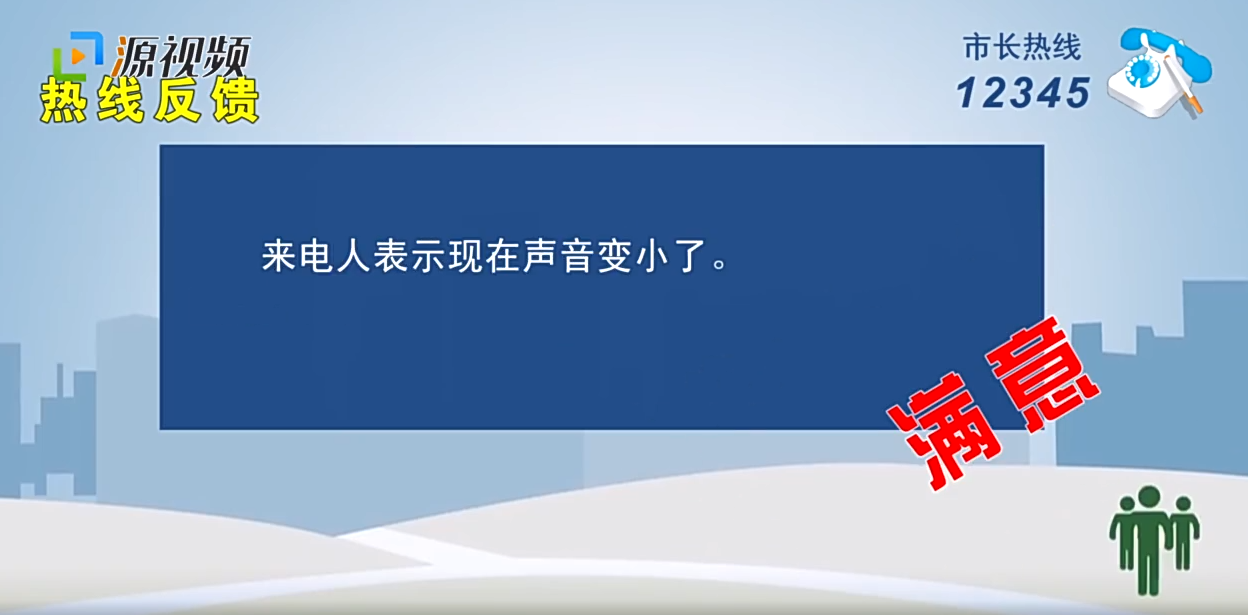 源视频
热线反馈

市长热线
12345

来电人表示现在声音变小了。

满意